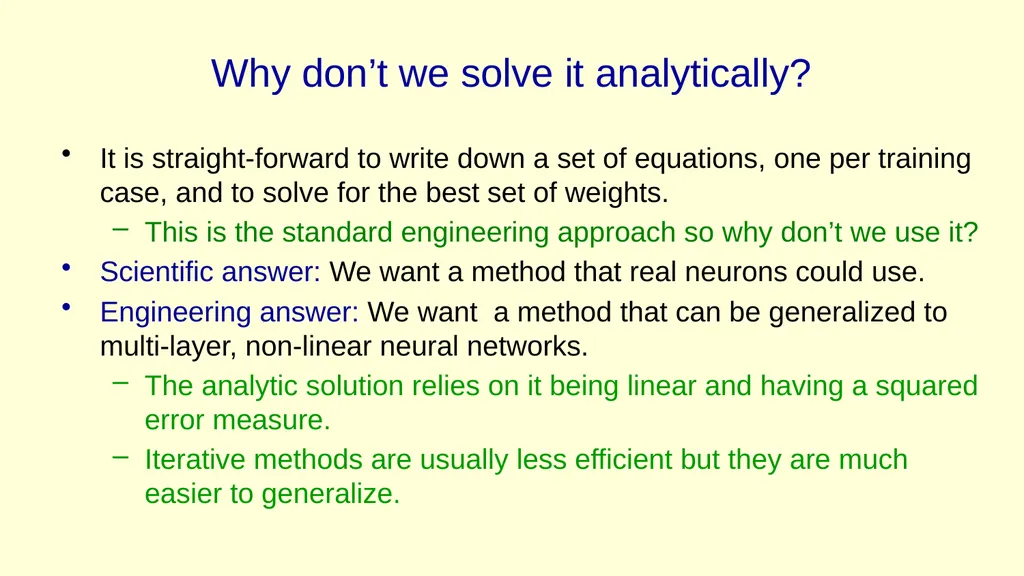 Why don’t we solve it analytically?

• It is straight-forward to write down a set of equations, one per training case, and to solve for the best set of weights.
  – This is the standard engineering approach so why don’t we use it?
• Scientific answer: We want a method that real neurons could use.
• Engineering answer: We want a method that can be generalized to multi-layer, non-linear neural networks.
  – The analytic solution relies on it being linear and having a squared error measure.
  – Iterative methods are usually less efficient but they are much easier to generalize.